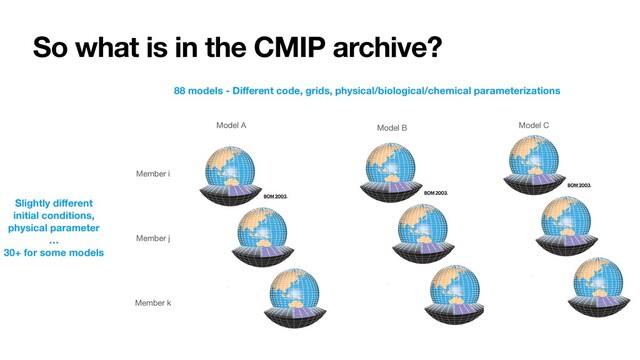 So what is in the CMIP archive?

88 models - Different code, grids, physical/biological/chemical parameterizations

Model A

Model B

Model C

Member i

BOM 2003.

BOM 2003.

BOM 2003.

Slightly different initial conditions, physical parameter
...
30+ for some models

Member j

Member k